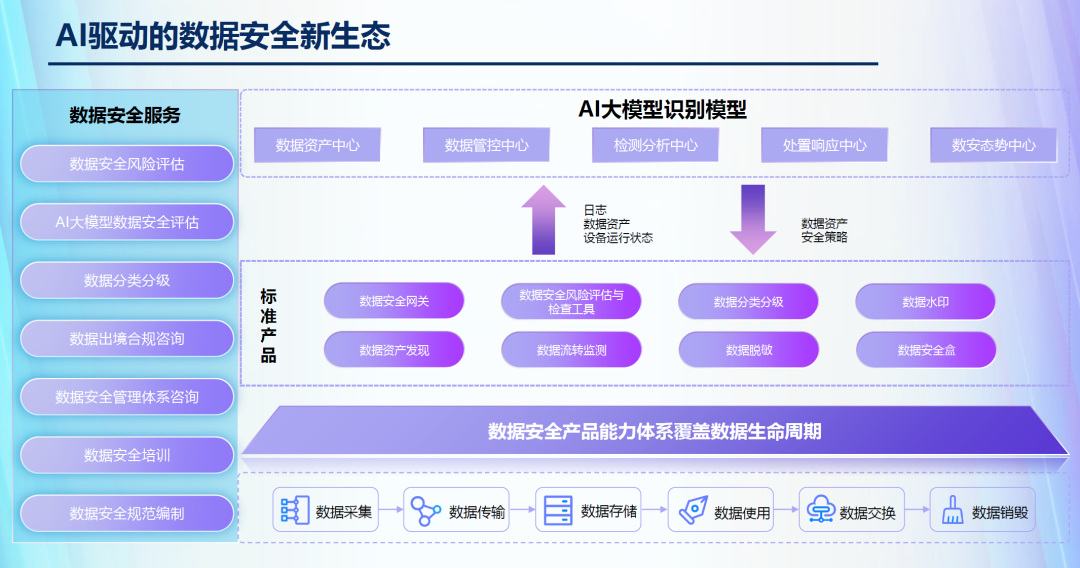 AI驱动的数据安全新生态

数据安全服务

数据安全风险评估

AI大模型数据安全评估

数据分类分级

数据出境合规咨询

数据安全管理体系咨询

数据安全培训

数据安全规范编制

AI大模型识别模型

数据资产中心

数据管控中心

检测分析中心

处置响应中心

数安态势中心

日志
数据资产
设备运行状态

数据资产
安全策略

标准产品

数据安全网关

数据安全风险评估与检查工具

数据分类分级

数据水印

数据资产发现

数据流转监测

数据脱敏

数据安全盒

数据安全产品能力体系覆盖数据生命周期

数据采集

数据传输

数据存储

数据使用

数据交换

数据销毁